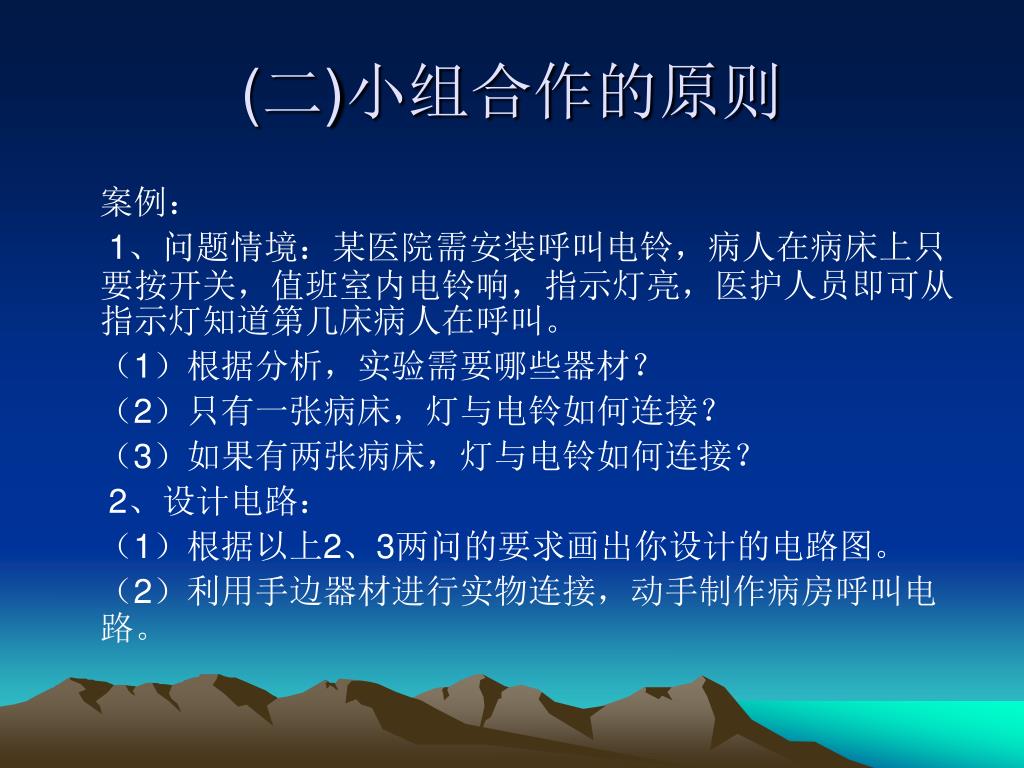 (二)小组合作的原则

案例：

1、问题情境：某医院需安装呼叫电铃，病人在病床上只要按开关，值班室内电铃响，指示灯亮，医护人员即可从指示灯知道第几床病人在呼叫。

（1）根据分析，实验需要哪些器材？

（2）只有一张病床，灯与电铃如何连接？

（3）如果有两张病床，灯与电铃如何连接？

2、设计电路：

（1）根据以上2、3两问的要求画出你设计的电路图。

（2）利用手边器材进行实物连接，动手制作病房呼叫电路。